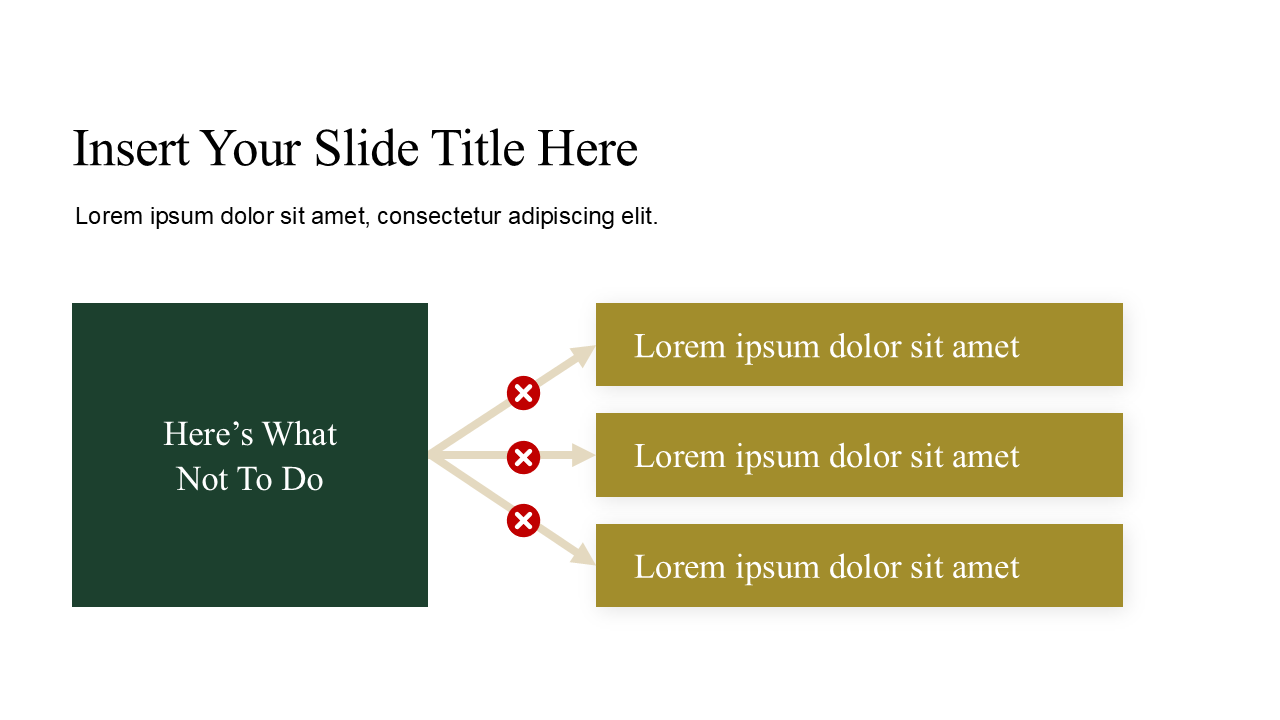 Insert Your Slide Title Here

Lorem ipsum dolor sit amet, consectetur adipiscing elit.

Here’s What Not To Do

Lorem ipsum dolor sit amet

Lorem ipsum dolor sit amet

Lorem ipsum dolor sit amet